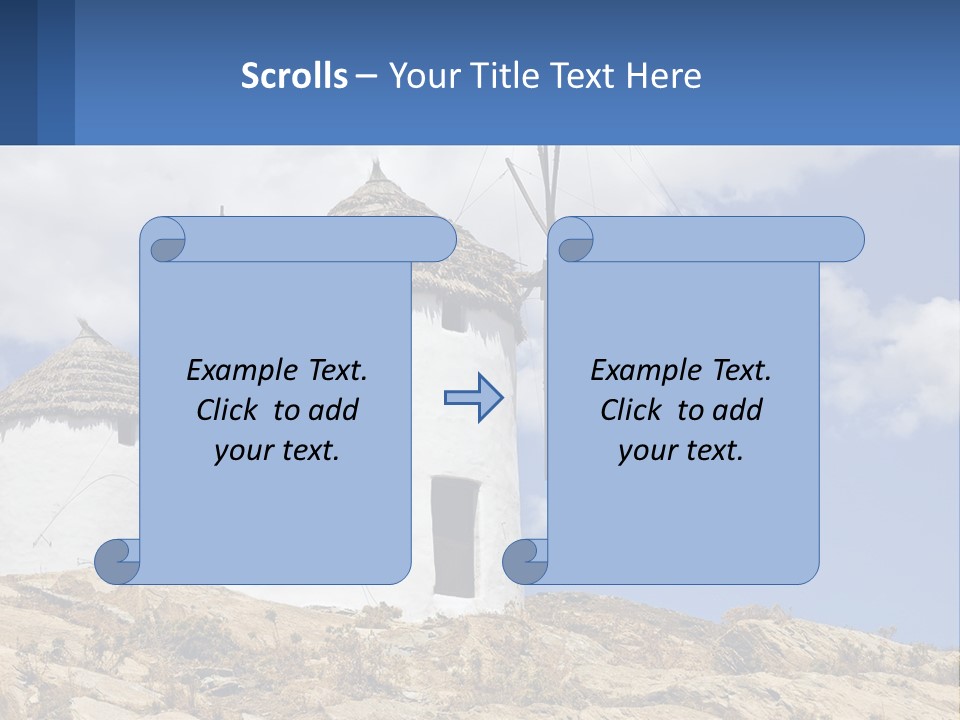 Scrolls – Your Title Text Here

Example Text. Click to add your text.

Example Text. Click to add your text.